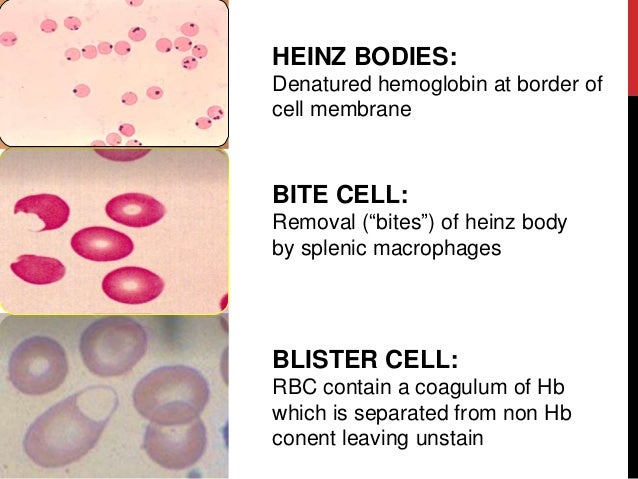 HEINZ BODIES:
Denatured hemoglobin at border of cell membrane

BITE CELL:
Removal (“bites”) of heinz body by splenic macrophages

BLISTER CELL:
RBC contain a coagulum of Hb which is separated from non Hb conent leaving unstain